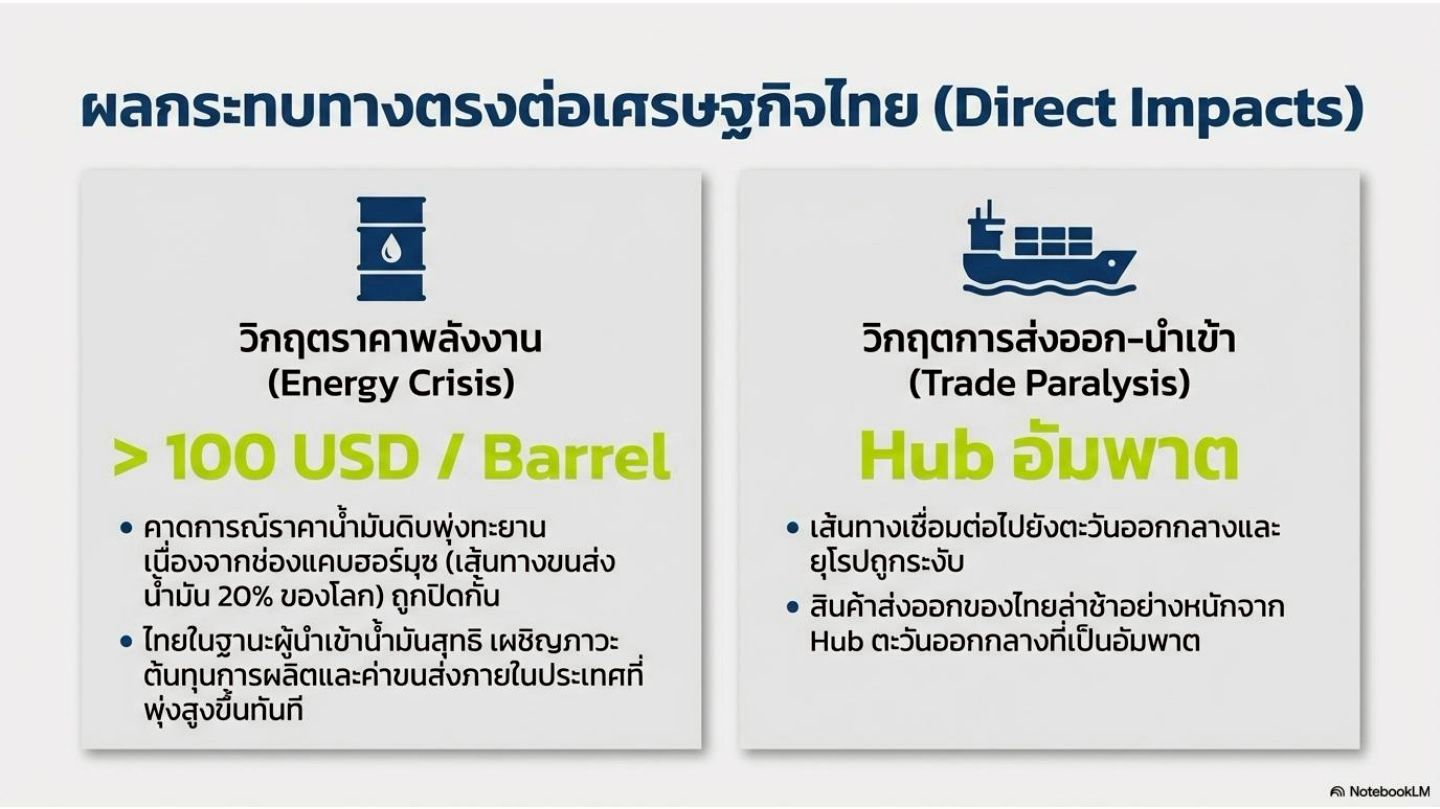 ผลกระทบทางตรงต่อเศรษฐกิจไทย (Direct Impacts)

วิกฤตราคาพลังงาน
(Energy Crisis)

> 100 USD / Barrel

• คาดการณ์ราคาน้ำมันดิบพุ่งทะยาน เนื่องจากช่องแคบฮอร์มุซ (เส้นทางขนส่งน้ำมัน 20% ของโลก) ถูกปิดกั้น

• ไทยในฐานะผู้นำเข้าน้ำมันสุทธิ เผชิญภาวะต้นทุนการผลิตและค่าขนส่งภายในประเทศที่พุ่งสูงขึ้นทันที

วิกฤตการส่งออก-นำเข้า
(Trade Paralysis)

Hub อัมพาต

• เส้นทางเชื่อมต่อไปยังตะวันออกกลางและยุโรปถูกระงับ

• สินค้าส่งออกของไทยล่าช้าอย่างหนักจาก Hub ตะวันออกกลางที่เป็นอัมพาต

NotebookLM